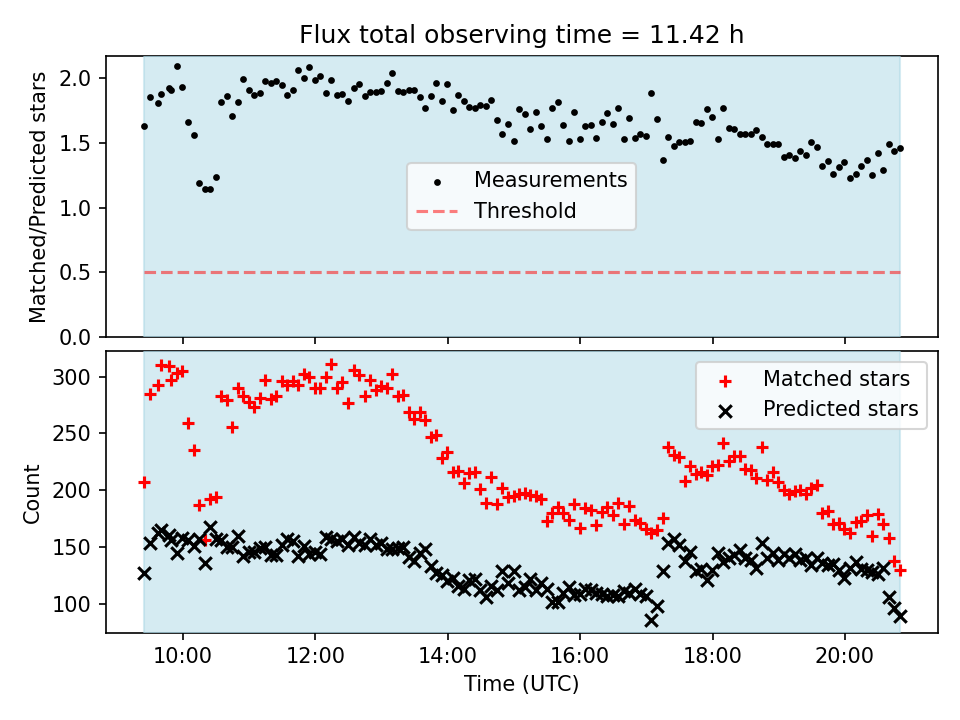 Flux total observing time = 11.42 h

Matched/Predicted stars

2.0
1.5
1.0
0.5
0.0

Measurements
Threshold

Count

300
250
200
150
100

Matched stars
Predicted stars

10:00
12:00
14:00
16:00
18:00
20:00

Time (UTC)